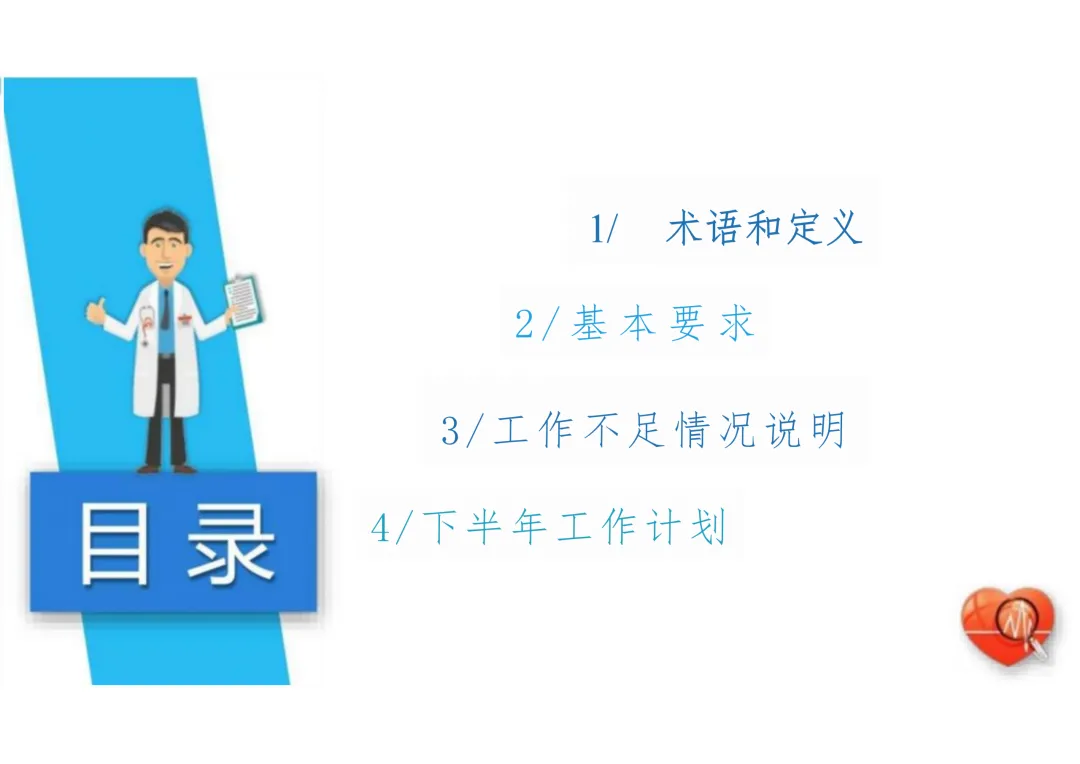 目录

1/ 术语和定义

2/基本要求

3/工作不足情况说明

4/下半年工作计划